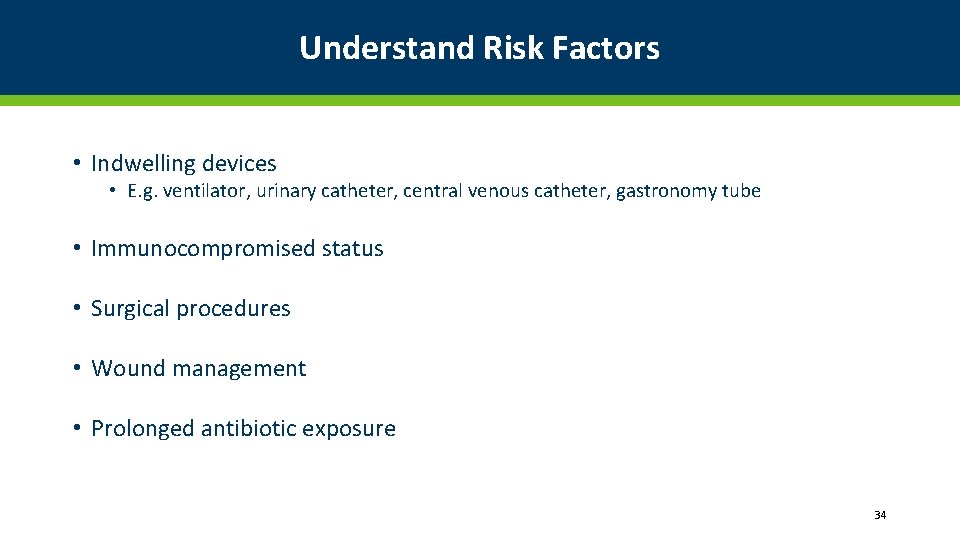 Understand Risk Factors

• Indwelling devices
  • E.g. ventilator, urinary catheter, central venous catheter, gastronomy tube

• Immunocompromised status

• Surgical procedures

• Wound management

• Prolonged antibiotic exposure

34